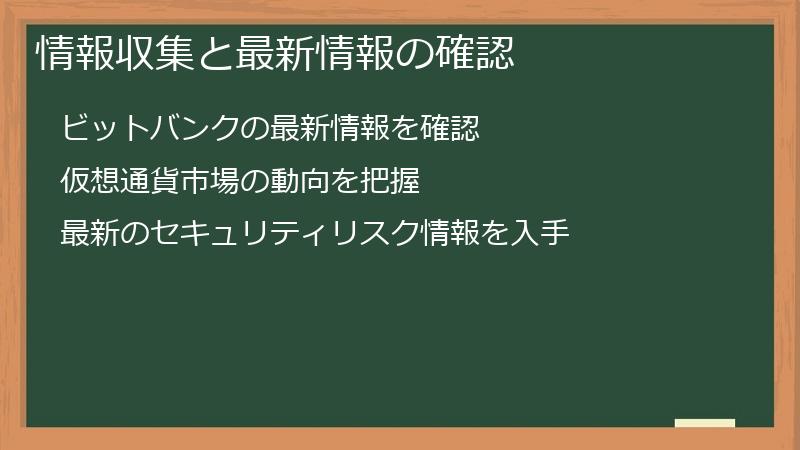 情報収集と最新情報の確認

ビットバンクの最新情報を確認

仮想通貨市場の動向を把握

最新のセキュリティリスク情報を入手